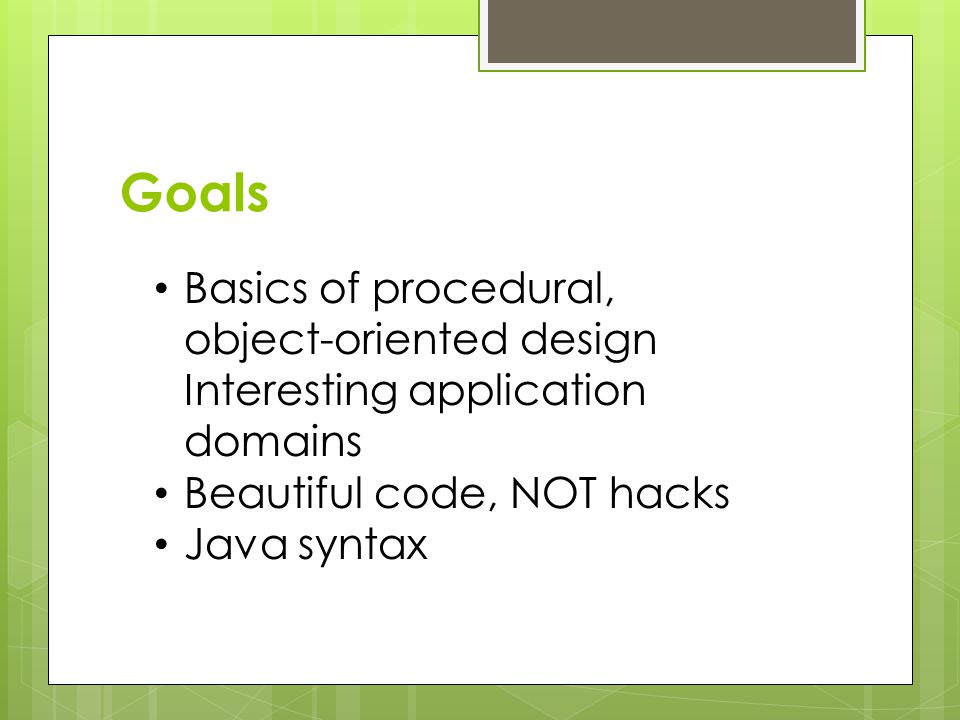 Goals

• Basics of procedural, object-oriented design Interesting application domains
• Beautiful code, NOT hacks
• Java syntax